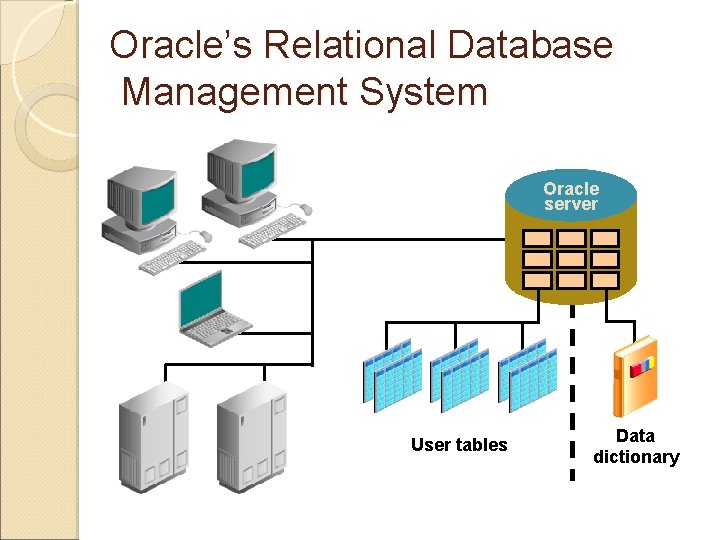 Oracle's Relational Database Management System

Oracle server

User tables

Data dictionary